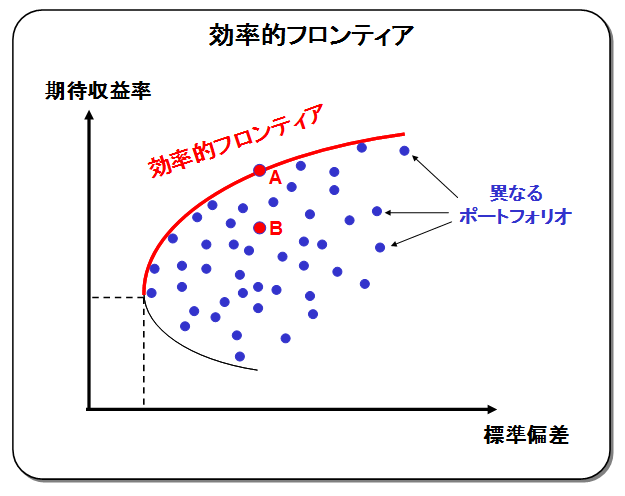 効率的フロンティア

期待収益率

効率的フロンティア

A

B

異なる
ポートフォリオ

標準偏差